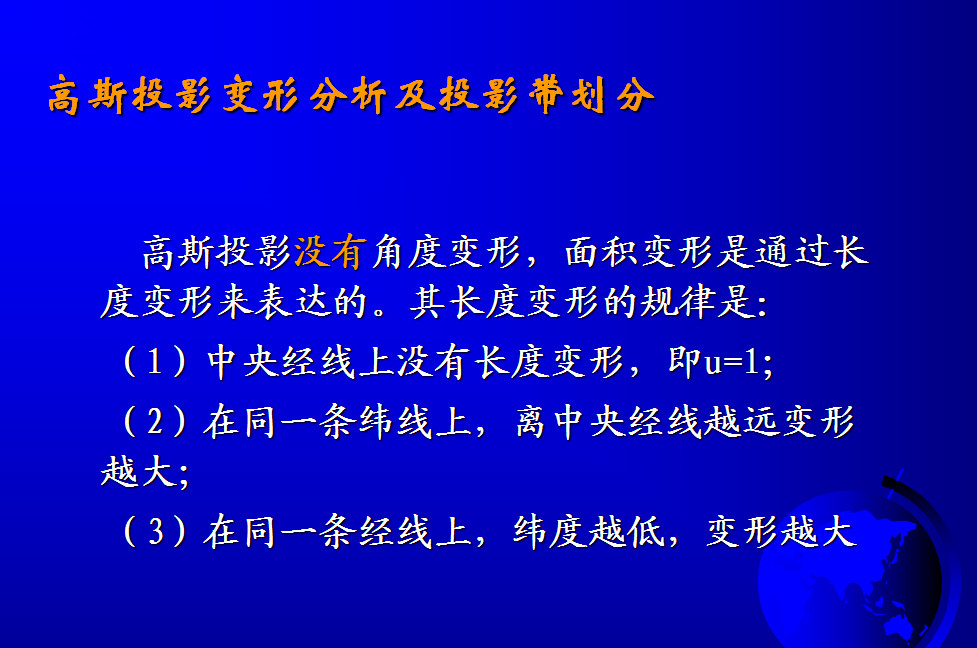 高斯投影变形分析及投影带划分

高斯投影没有角度变形，面积变形是通过长度变形来表达的。其长度变形的规律是:

（1）中央经线上没有长度变形，即u=1;

（2）在同一条纬线上，离中央经线越远变形越大;

（3）在同一条经线上，纬度越低，变形越大